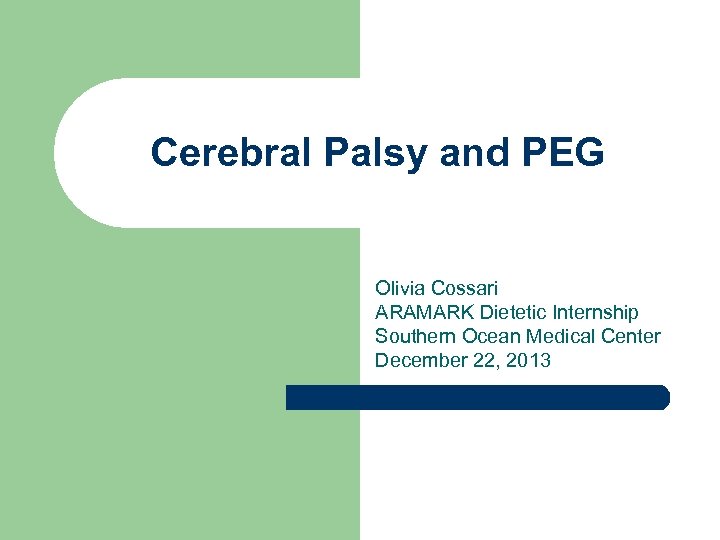 Cerebral Palsy and PEG

Olivia Cossari
ARAMARK Dietetic Internship
Southern Ocean Medical Center
December 22, 2013